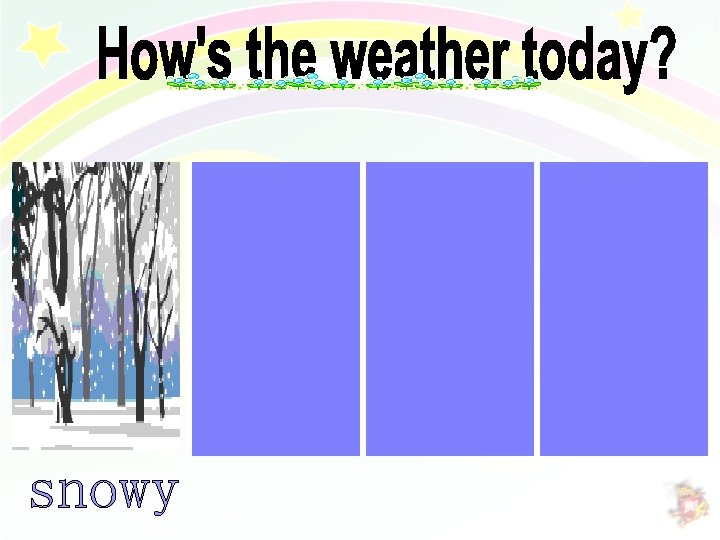 How's the weather today?

snowy